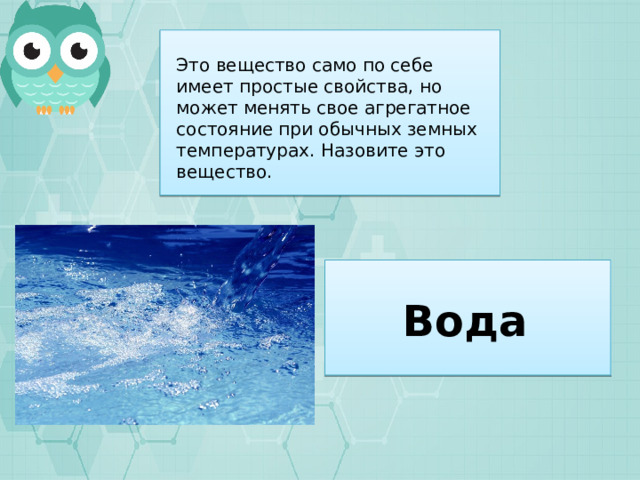 Это вещество само по себе имеет простые свойства, но может менять свое агрегатное состояние при обычных земных температурах. Назовите это вещество.

Вода